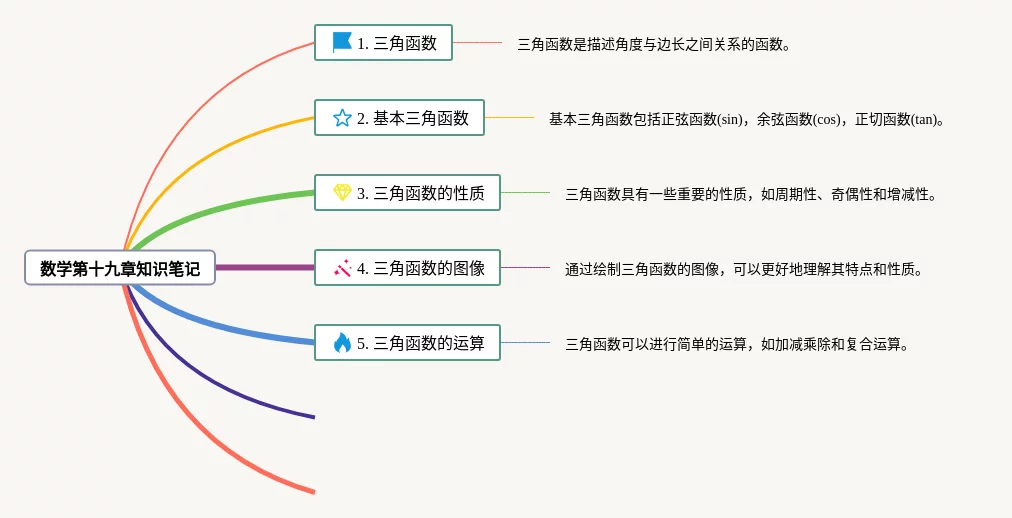 数学第十九章知识笔记

1. 三角函数

三角函数是描述角度与边长之间关系的函数。

2. 基本三角函数

基本三角函数包括正弦函数(sin)，余弦函数(cos)，正切函数(tan)。

3. 三角函数的性质

三角函数具有一些重要的性质，如周期性、奇偶性和增减性。

4. 三角函数的图像

通过绘制三角函数的图像，可以更好地理解其特点和性质。

5. 三角函数的运算

三角函数可以进行简单的运算，如加减乘除和复合运算。